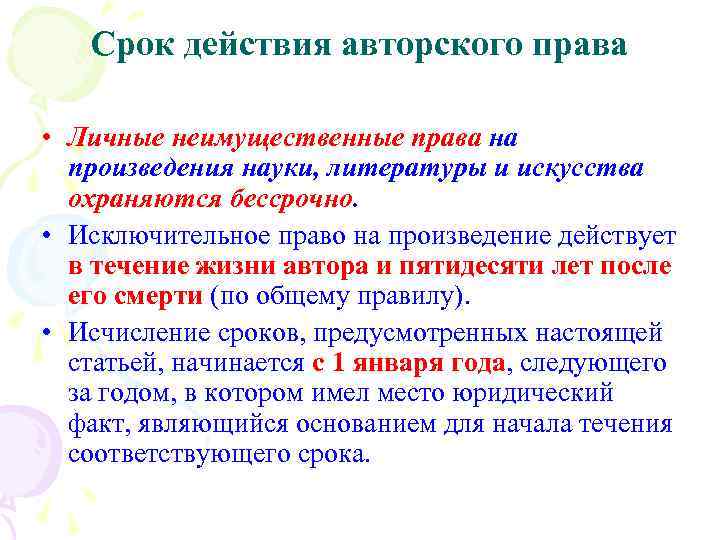 Срок действия авторского права

• Личные неимущественные права на произведения науки, литературы и искусства охраняются бессрочно.

• Исключительное право на произведение действует в течение жизни автора и пятидесяти лет после его смерти (по общему правилу).

• Исчисление сроков, предусмотренных настоящей статьей, начинается с 1 января года, следующего за годом, в котором имел место юридический факт, являющийся основанием для начала течения соответствующего срока.